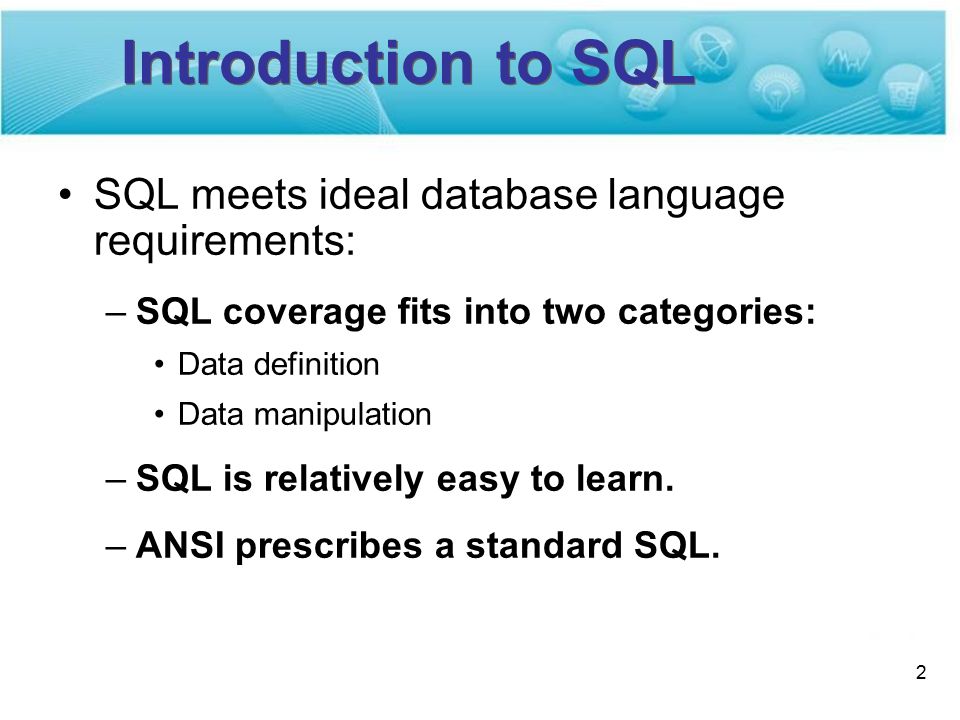 Introduction to SQL

• SQL meets ideal database language requirements:

– SQL coverage fits into two categories:

• Data definition

• Data manipulation

– SQL is relatively easy to learn.

– ANSI prescribes a standard SQL.

2